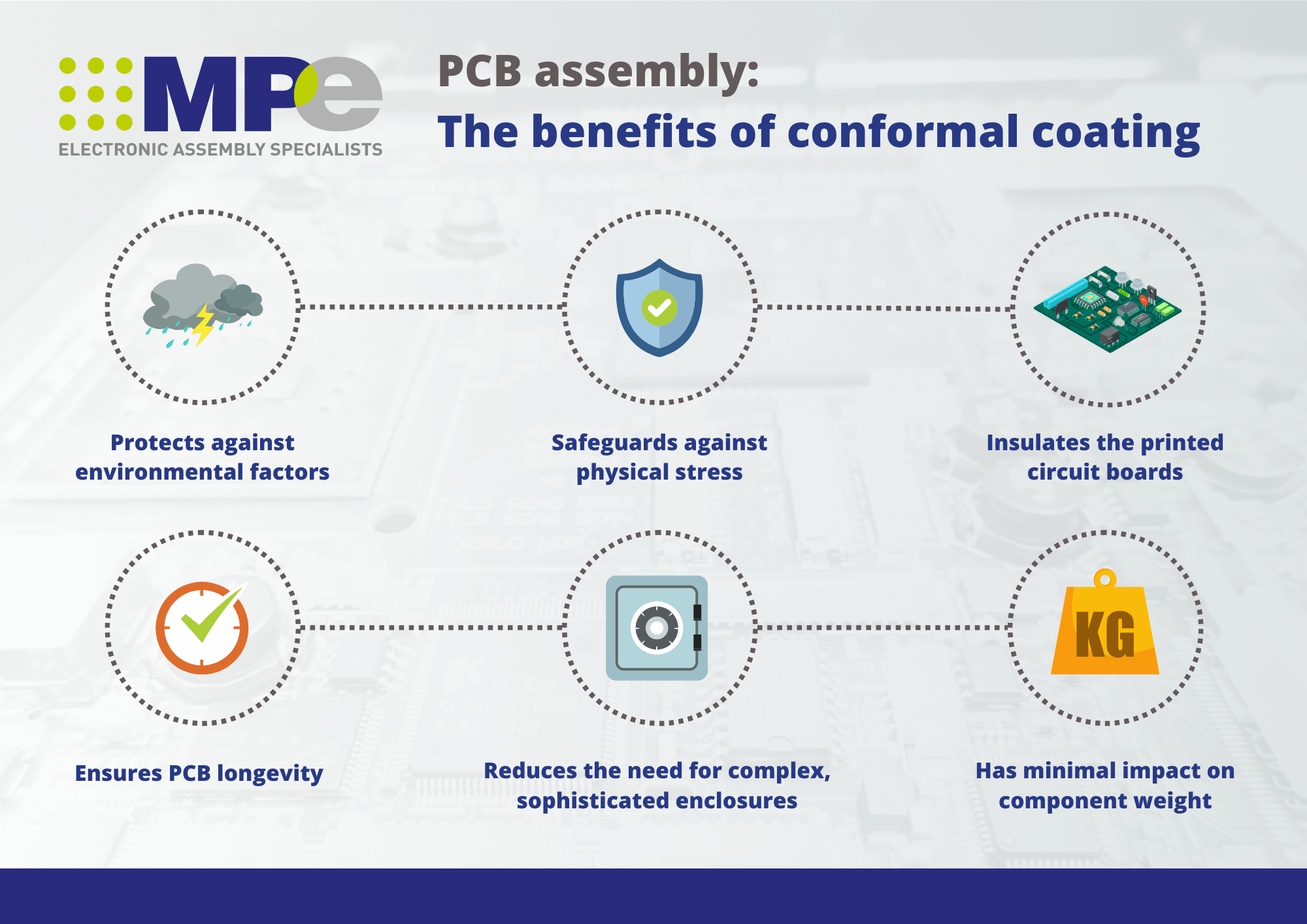 MPe
ELECTRONIC ASSEMBLY SPECIALISTS

PCB assembly:
The benefits of conformal coating

Protects against environmental factors

Safeguards against physical stress

Insulates the printed circuit boards

Ensures PCB longevity

Reduces the need for complex, sophisticated enclosures

KG

Has minimal impact on component weight